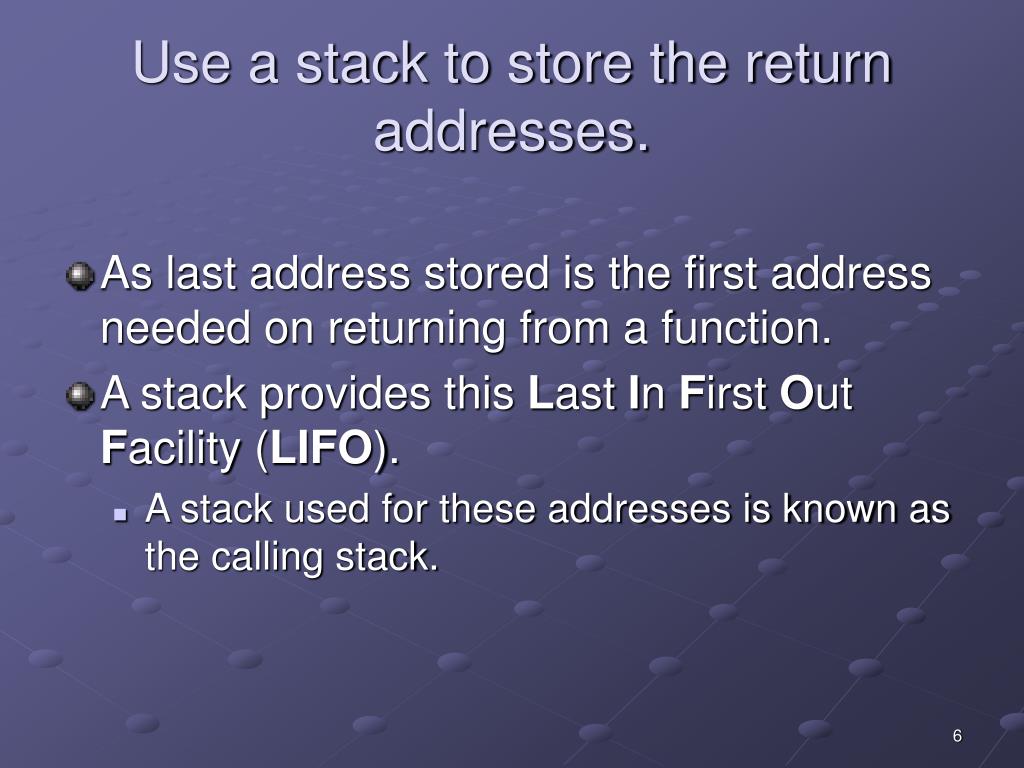 Use a stack to store the return addresses.

As last address stored is the first address needed on returning from a function.

A stack provides this Last In First Out Facility (LIFO).

A stack used for these addresses is known as the calling stack.

6